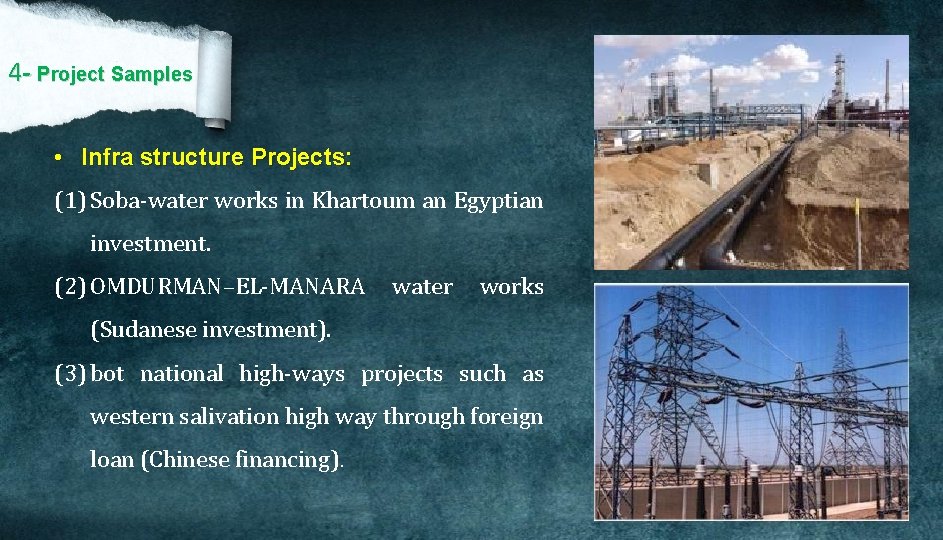 4- Project Samples

• Infra structure Projects:

(1) Soba-water works in Khartoum an Egyptian investment.

(2) OMDURMAN–EL-MANARA water works (Sudanese investment).

(3) bot national high-ways projects such as western salivation high way through foreign loan (Chinese financing).